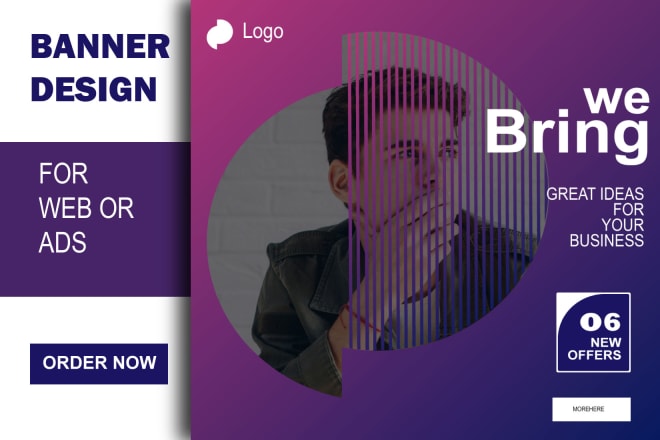 BANNER DESIGN

FOR WEB OR ADS

ORDER NOW

Logo

we Bring

GREAT IDEAS FOR YOUR BUSINESS

06 NEW OFFERS

MOREHERE